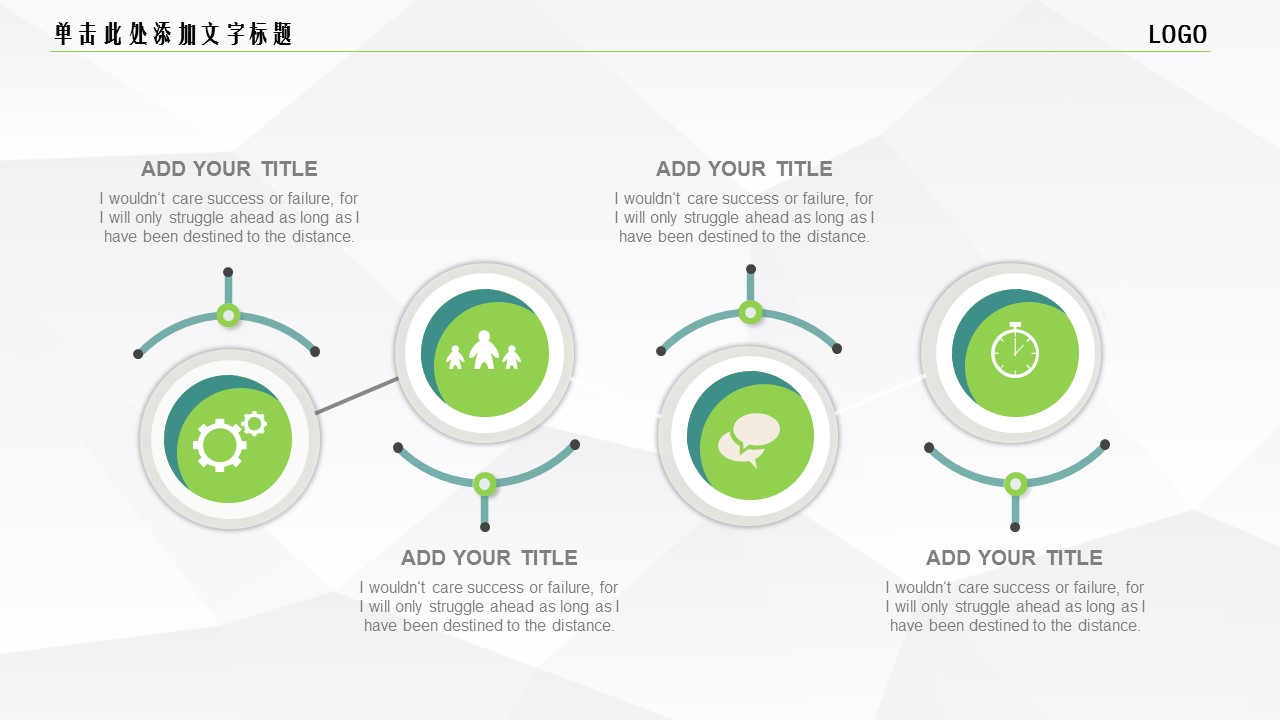 单击此处添加文字标题

LOGO

ADD YOUR TITLE

I wouldn't care success or failure, for I will only struggle ahead as long as I have been destined to the distance.

ADD YOUR TITLE

I wouldn't care success or failure, for I will only struggle ahead as long as I have been destined to the distance.

ADD YOUR TITLE

I wouldn't care success or failure, for I will only struggle ahead as long as I have been destined to the distance.

ADD YOUR TITLE

I wouldn't care success or failure, for I will only struggle ahead as long as I have been destined to the distance.